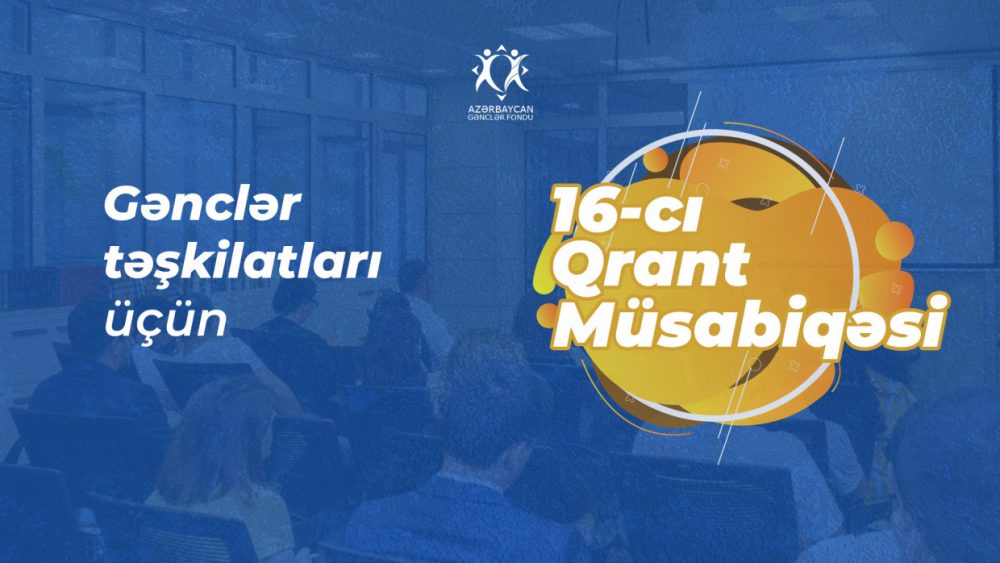 AZƏRBAYCAN GƏNCLƏR FONDU

Gənclər təşkilatları üçün

16-cı Qrant Müsabiqəsi